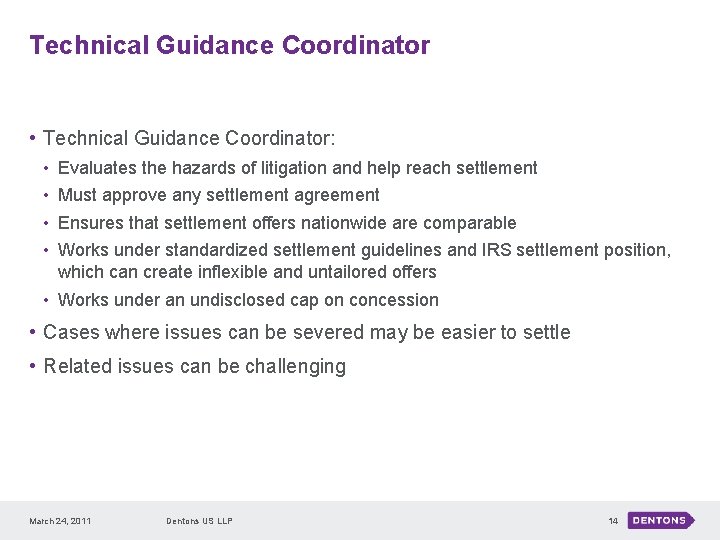 Technical Guidance Coordinator

• Technical Guidance Coordinator:

• Evaluates the hazards of litigation and help reach settlement

• Must approve any settlement agreement

• Ensures that settlement offers nationwide are comparable

• Works under standardized settlement guidelines and IRS settlement position, which can create inflexible and untailored offers

• Works under an undisclosed cap on concession

• Cases where issues can be severed may be easier to settle

• Related issues can be challenging

March 24, 2011 Dentons US LLP 14 DENTONS